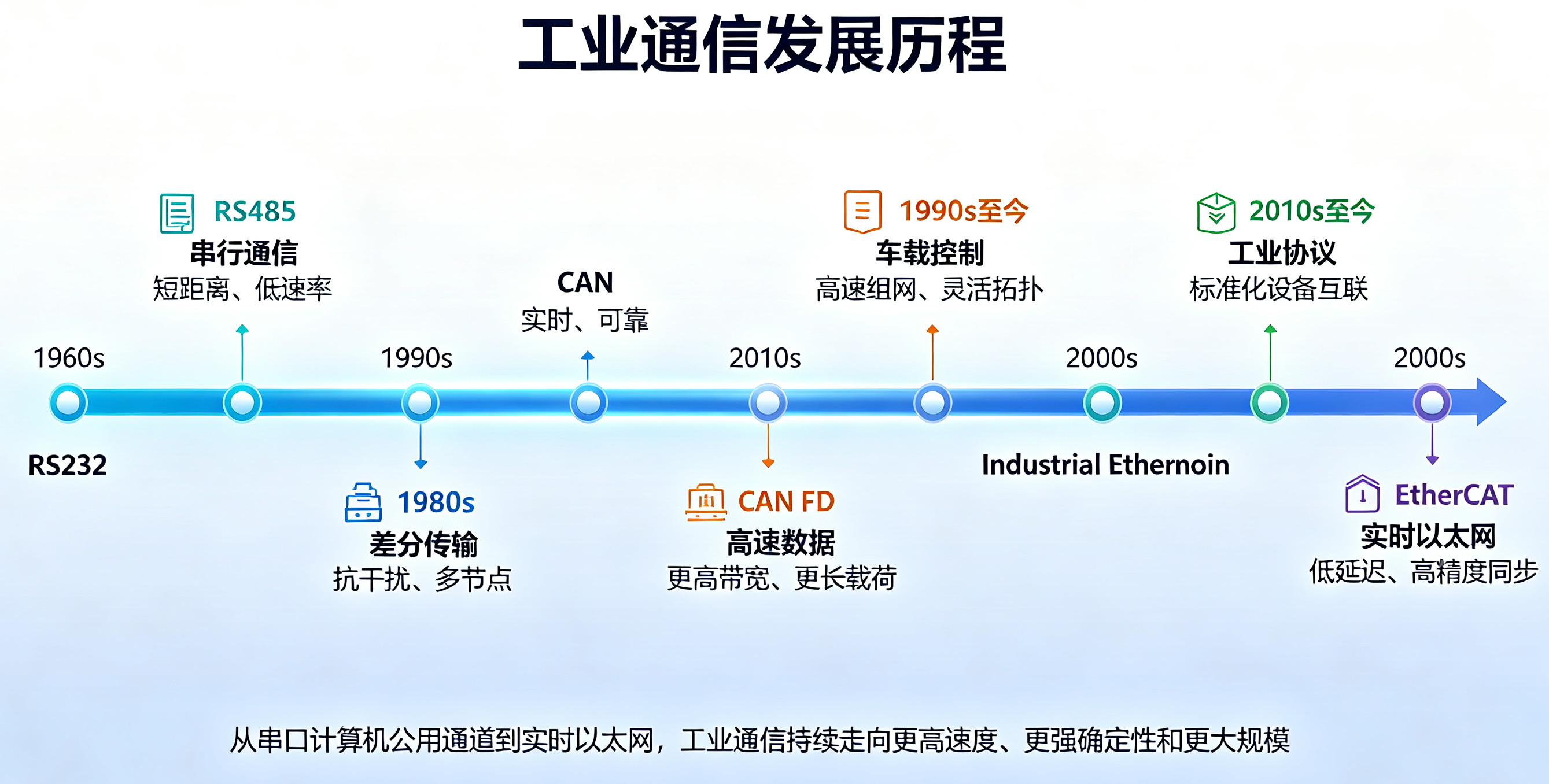 工业通信发展历程

RS485
串行通信
短距离、低速率

CAN
实时、可靠

1990s至今
车载控制
高速组网、灵活拓扑

2010s至今
工业协议
标准化设备互联

1960s

1990s

2010s

2000s

2000s

RS232

1980s
差分传输
抗干扰、多节点

CAN FD
高速数据
更高带宽、更长载荷

Industrial Ethernoin

EtherCAT
实时以太网
低延迟、高精度同步

从串口计算机公用通道到实时以太网，工业通信持续走向更高速度、更强确定性和更大规模